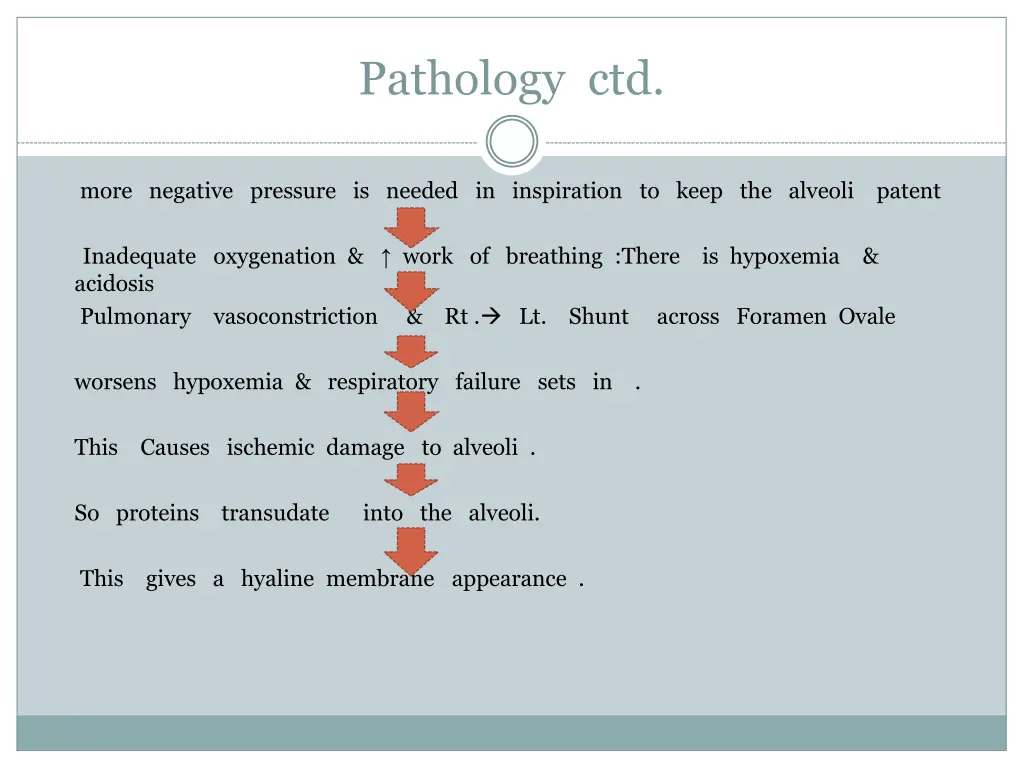 Pathology ctd.

more negative pressure is needed in inspiration to keep the alveoli patent

Inadequate oxygenation & ↑ work of breathing :There is hypoxemia & acidosis

Pulmonary vasoconstriction & Rt .→ Lt. Shunt across Foramen Ovale

worsens hypoxemia & respiratory failure sets in .

This Causes ischemic damage to alveoli .

So proteins transudate into the alveoli.

This gives a hyaline membrane appearance .